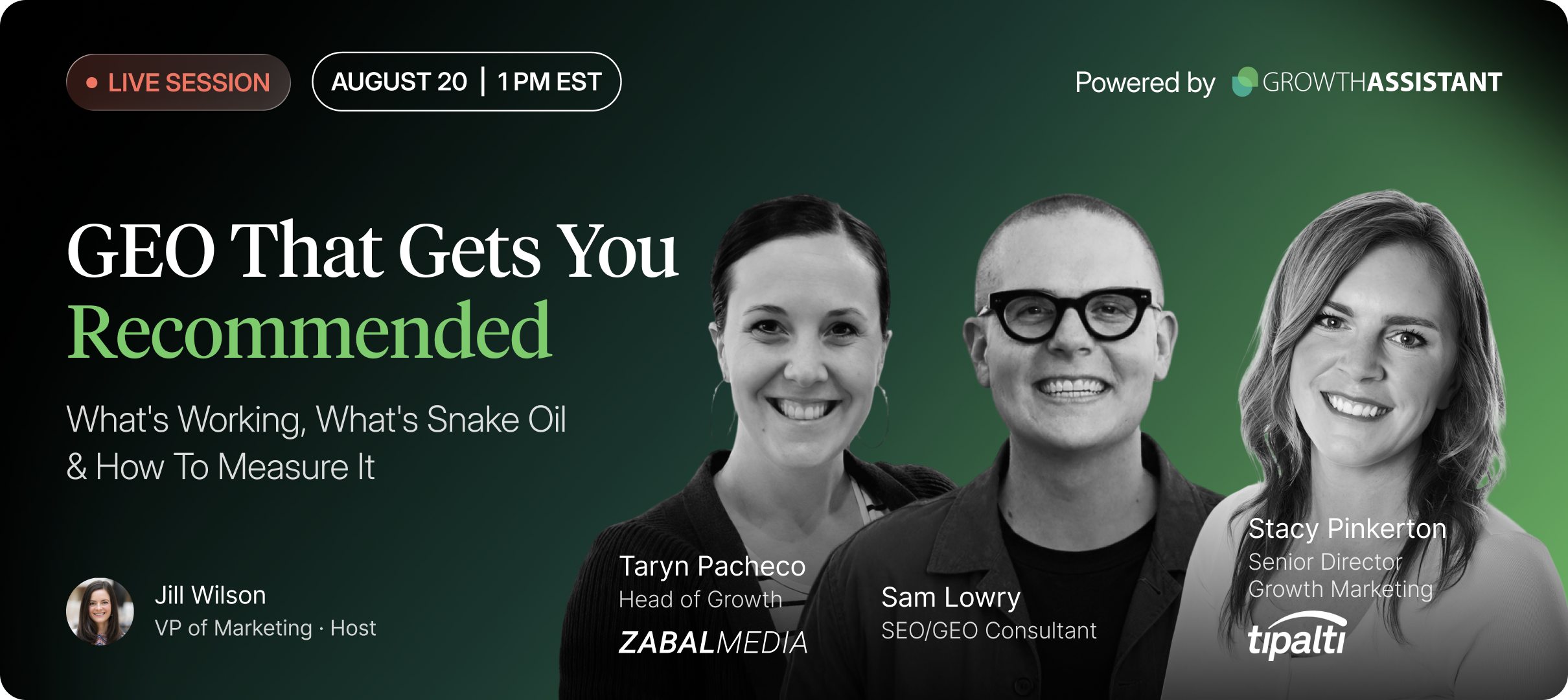 LIVE SESSION

AUGUST 20 | 1 PM EST

Powered by GROWTHASSISTANT

GEO That Gets You Recommended

What's Working, What's Snake Oil & How To Measure It

Jill Wilson
VP of Marketing · Host

Taryn Pacheco
Head of Growth
ZABALMEDIA

Sam Lowry
SEO/GEO Consultant

Stacy Pinkerton
Senior Director
Growth Marketing
tipalti